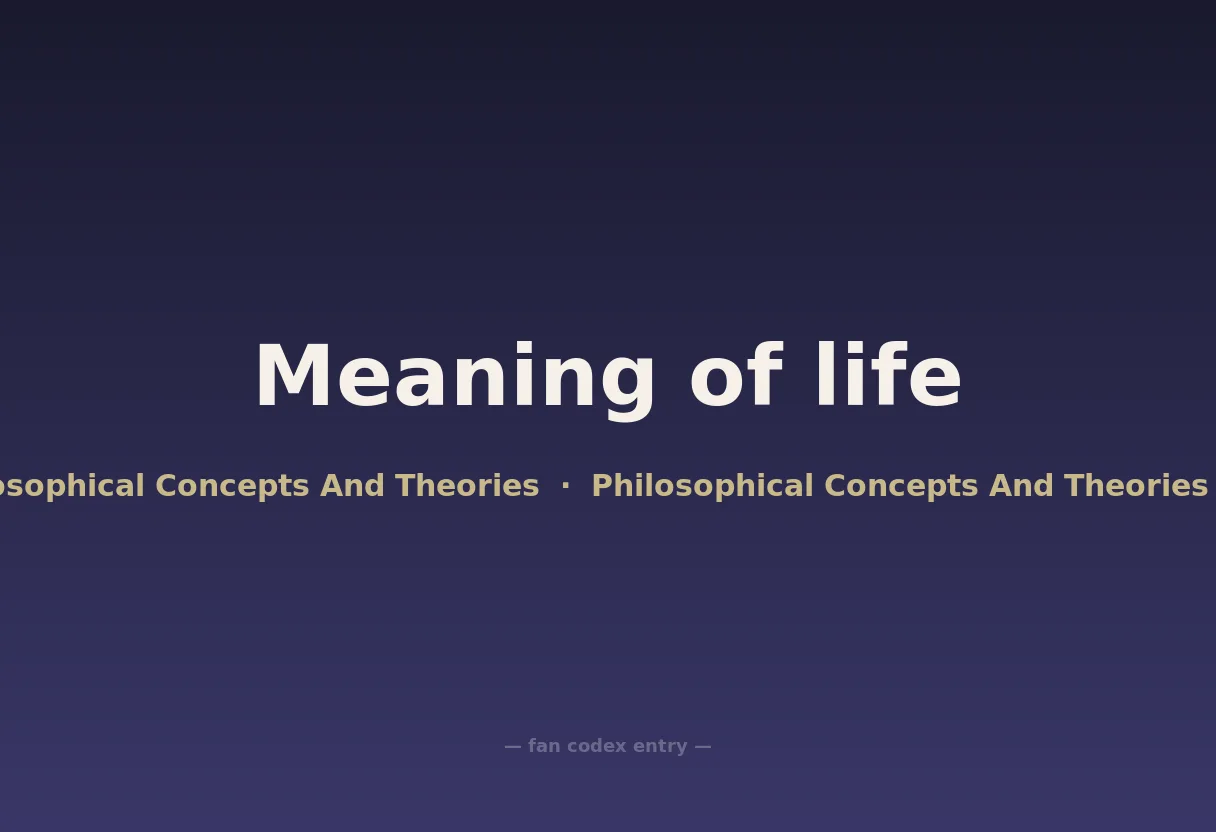 Meaning of life

osophical Concepts And Theories · Philosophical Concepts And Theories

— fan codex entry —